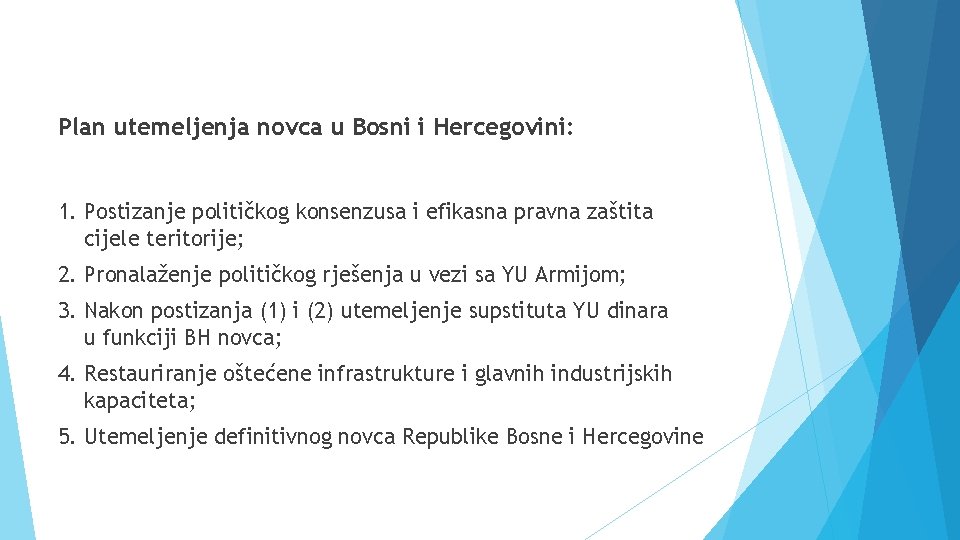 Plan utemeljenja novca u Bosni i Hercegovini:

1. Postizanje političkog konsenzusa i efikasna pravna zaštita cijele teritorije;

2. Pronalaženje političkog rješenja u vezi sa YU Armijom;

3. Nakon postizanja (1) i (2) utemeljenje supstituta YU dinara u funkciji BH novca;

4. Restauriranje oštećene infrastrukture i glavnih industrijskih kapaciteta;

5. Utemeljenje definitivnog novca Republike Bosne i Hercegovine